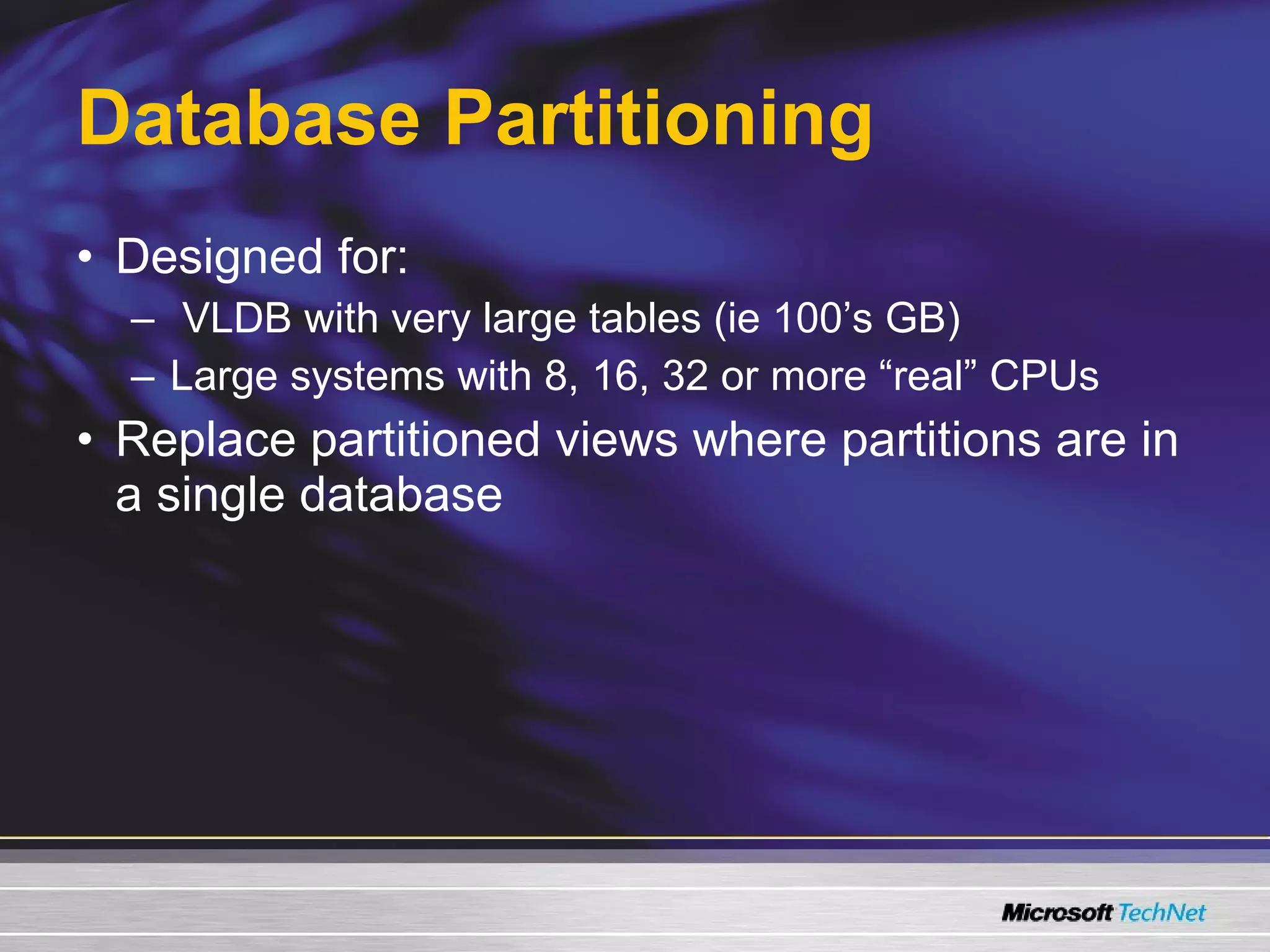 Database Partitioning

• Designed for:
– VLDB with very large tables (ie 100’s GB)
– Large systems with 8, 16, 32 or more “real” CPUs
• Replace partitioned views where partitions are in a single database

Microsoft TechNet